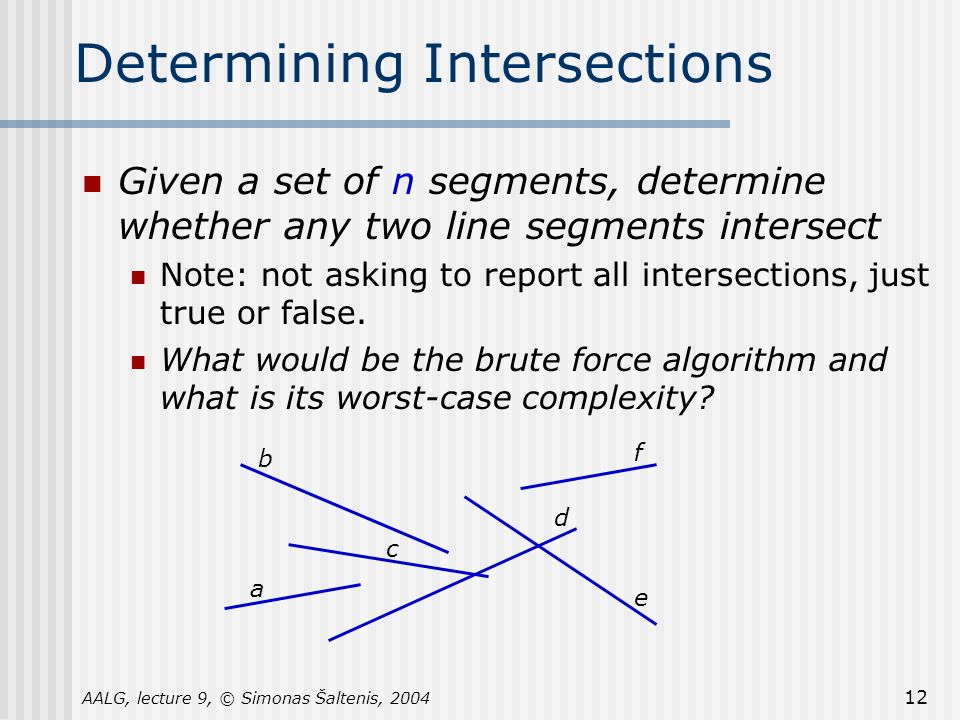 Determining Intersections

Given a set of $n$ segments, determine whether any two line segments intersect

Note: not asking to report all intersections, just true or false.

What would be the brute force algorithm and what is its worst-case complexity?

b
f
d
c
a
e

AALG, lecture 9, © Simonas Šaltenis, 2004

12